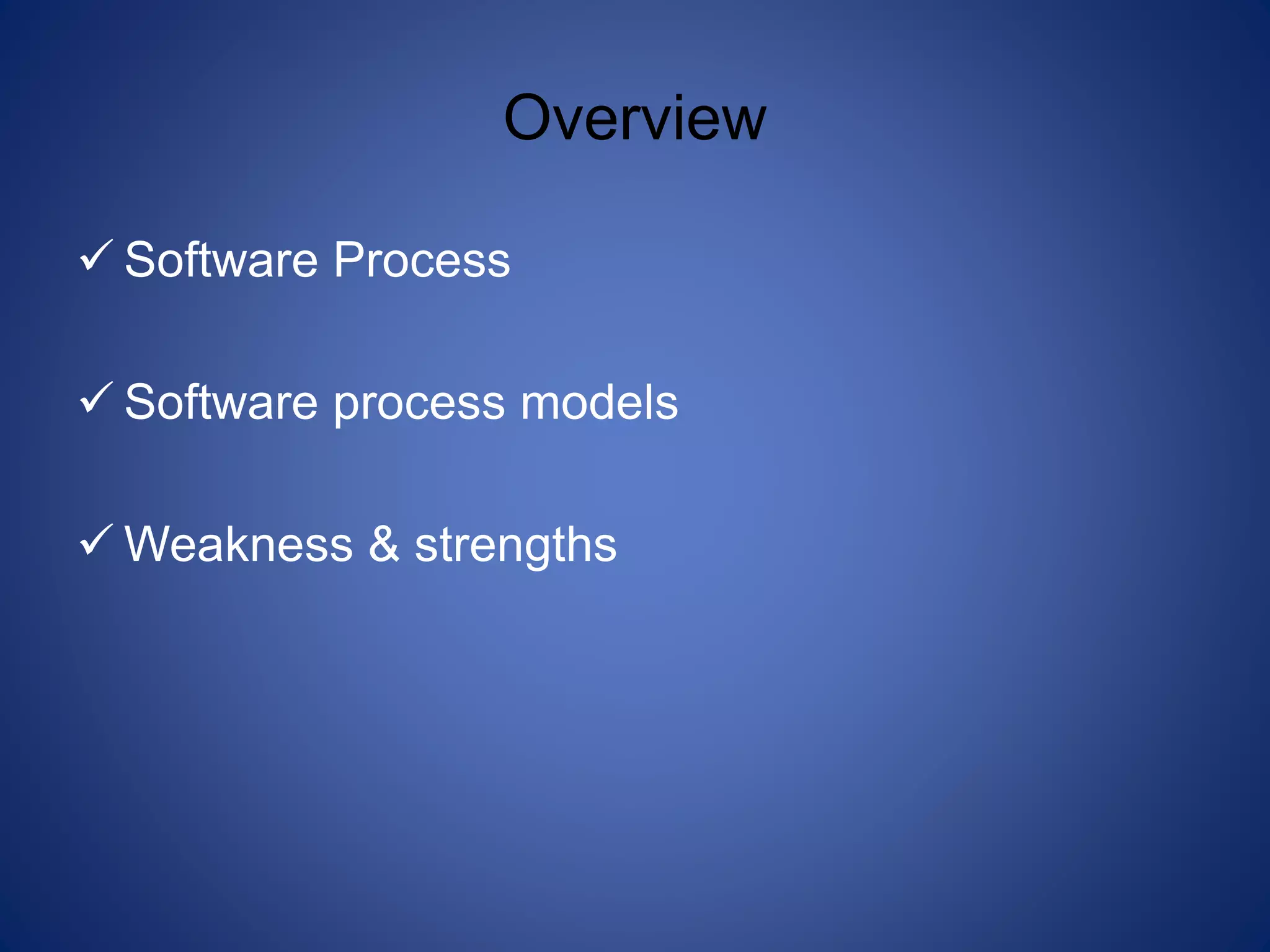 Overview

✓ Software Process

✓ Software process models

✓ Weakness & strengths